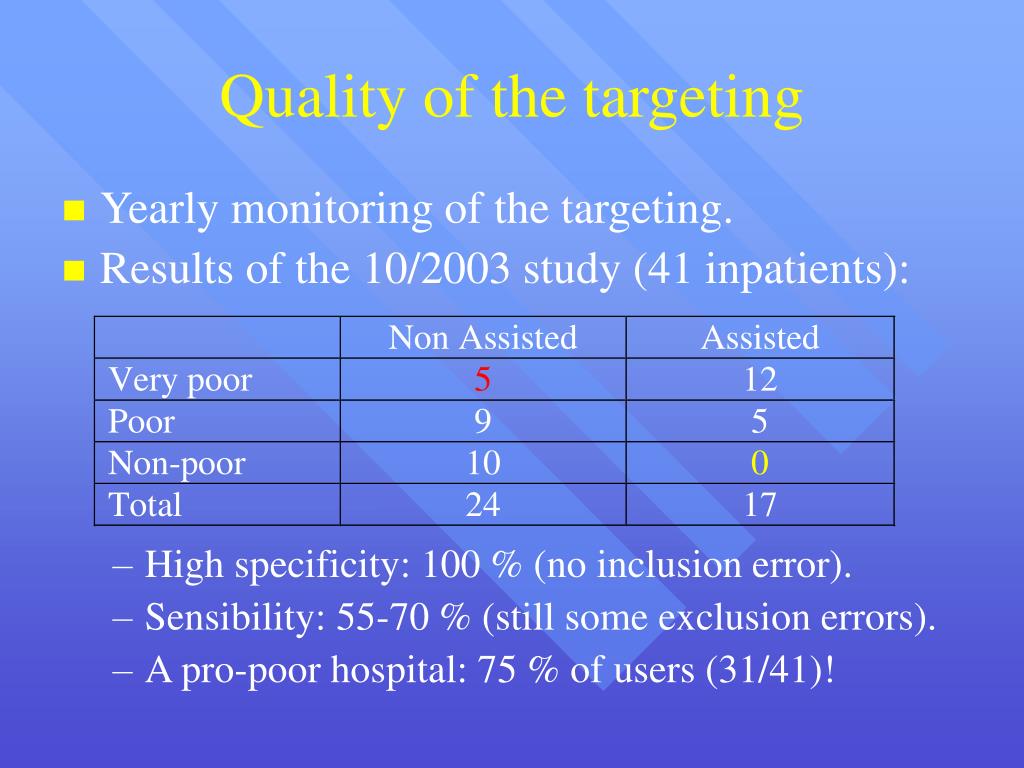 Quality of the targeting

Yearly monitoring of the targeting.

Results of the 10/2003 study (41 inpatients):

| | Non Assisted | Assisted |
|---|---|---|
| Very poor | 5 | 12 |
| Poor | 9 | 5 |
| Non-poor | 10 | 0 |
| Total | 24 | 17 |

– High specificity: 100 % (no inclusion error).

– Sensibility: 55-70 % (still some exclusion errors).

– A pro-poor hospital: 75 % of users (31/41)!